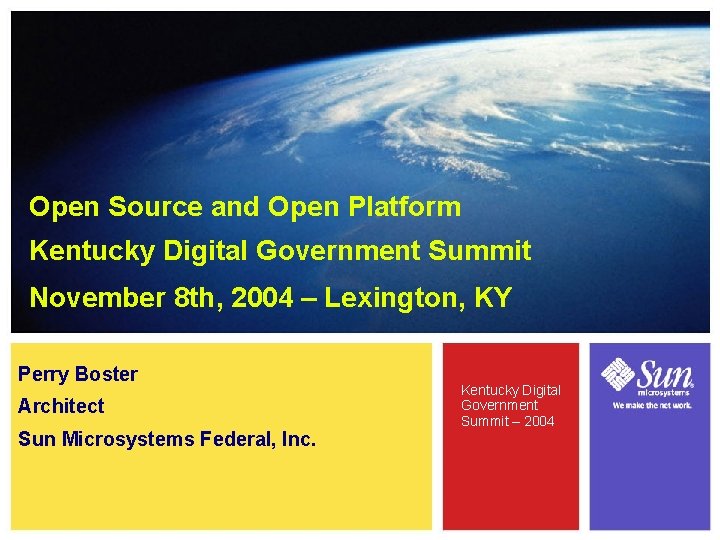 Open Source and Open Platform

Kentucky Digital Government Summit

November 8th, 2004 – Lexington, KY

Perry Boster

Architect

Sun Microsystems Federal, Inc.

Kentucky Digital Government Summit – 2004

Sun microsystems

We make the net work.